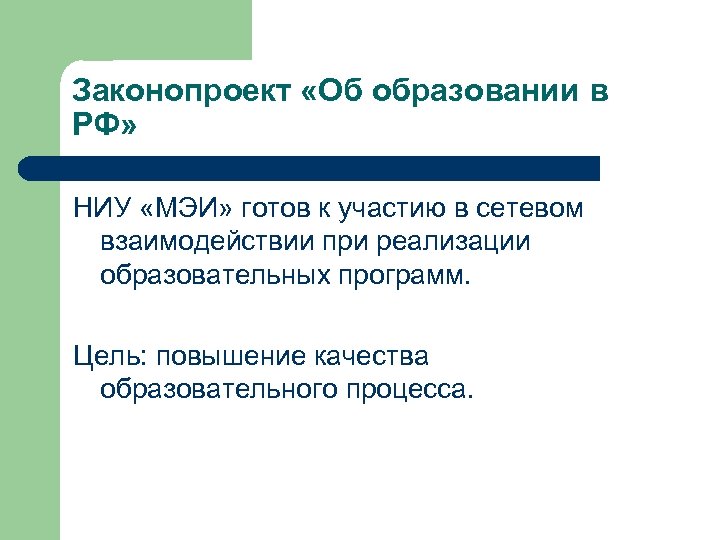 Законопроект «Об образовании в РФ»

НИУ «МЭИ» готов к участию в сетевом взаимодействии при реализации образовательных программ.

Цель: повышение качества образовательного процесса.